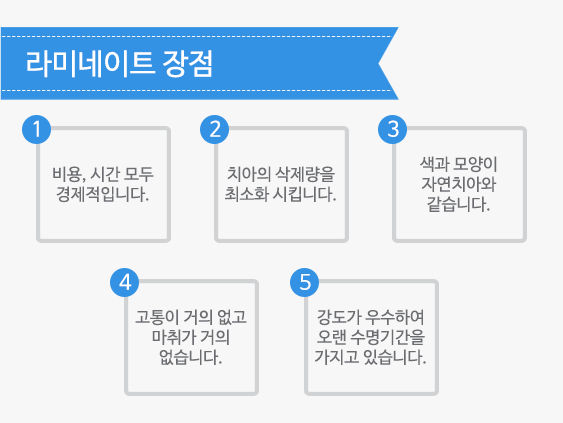 라미네이트 장점

1
비용, 시간 모두 경제적입니다.

2
치아의 삭제량을 최소화 시킵니다.

3
색과 모양이 자연치아와 같습니다.

4
고통이 거의 없고 마취가 거의 없습니다.

5
강도가 우수하여 오랜 수명기간을 가지고 있습니다.